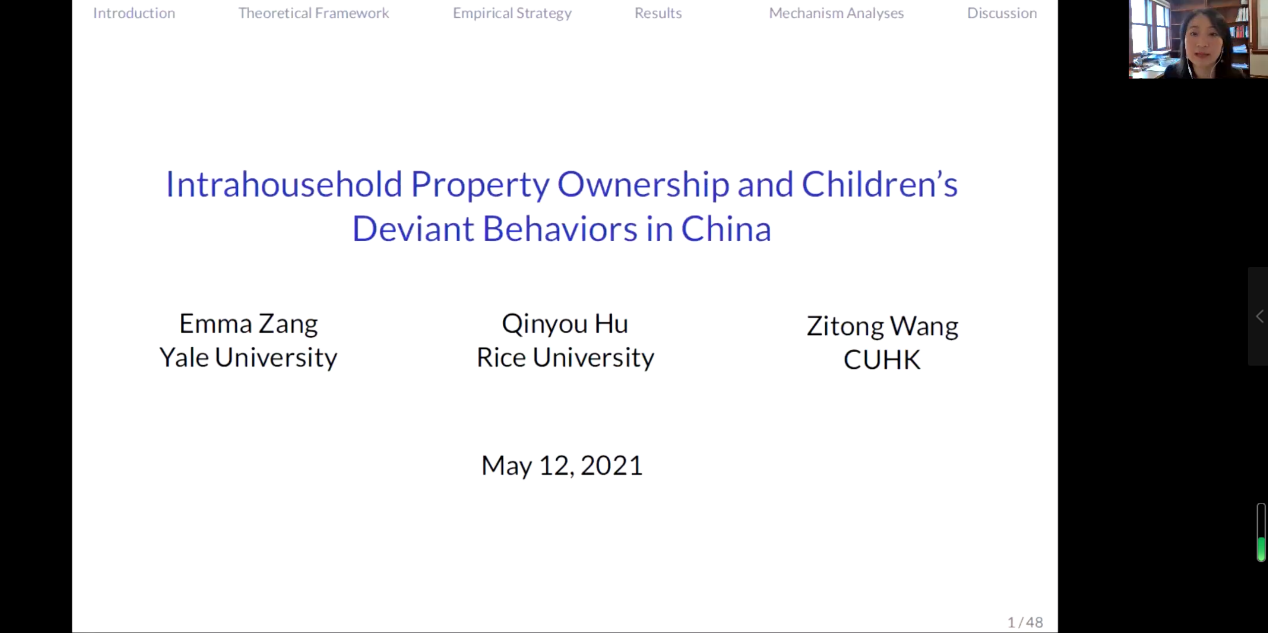 Introduction Theoretical Framework Empirical Strategy Results Mechanism Analyses Discussion

Intrahousehold Property Ownership and Children's Deviant Behaviors in China

Emma Zang
Yale University

Qinyou Hu
Rice University

Zitong Wang
CUHK

May 12, 2021

1 / 48